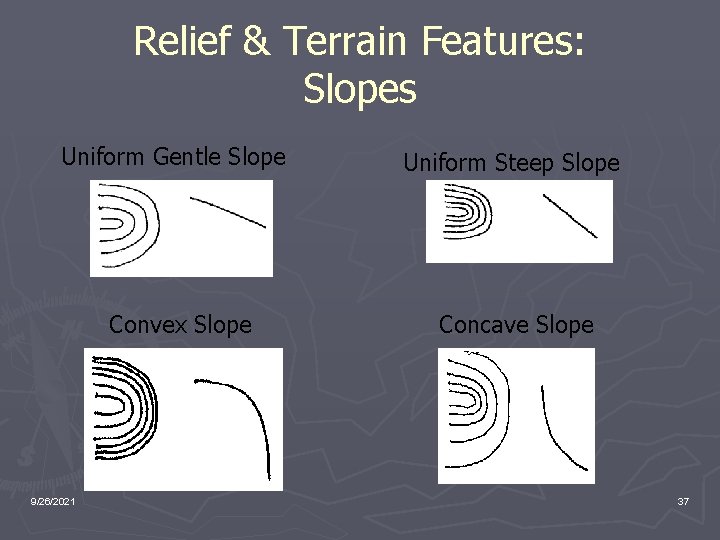 Relief & Terrain Features: Slopes

Uniform Gentle Slope

Uniform Steep Slope

Convex Slope

Concave Slope

9/26/2021

37